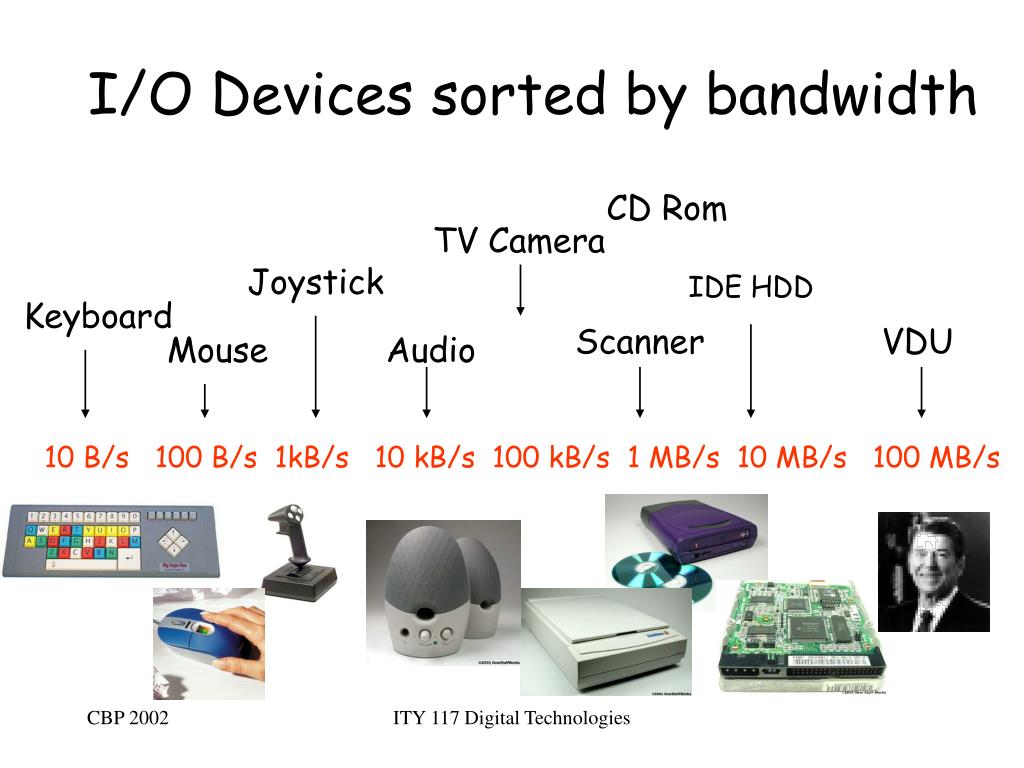 I/O Devices sorted by bandwidth

CD Rom

TV Camera

Joystick

IDE HDD

Keyboard

Mouse

Audio

Scanner

VDU

10 B/s 100 B/s 1kB/s 10 kB/s 100 kB/s 1 MB/s 10 MB/s 100 MB/s

CBP 2002

ITY 117 Digital Technologies